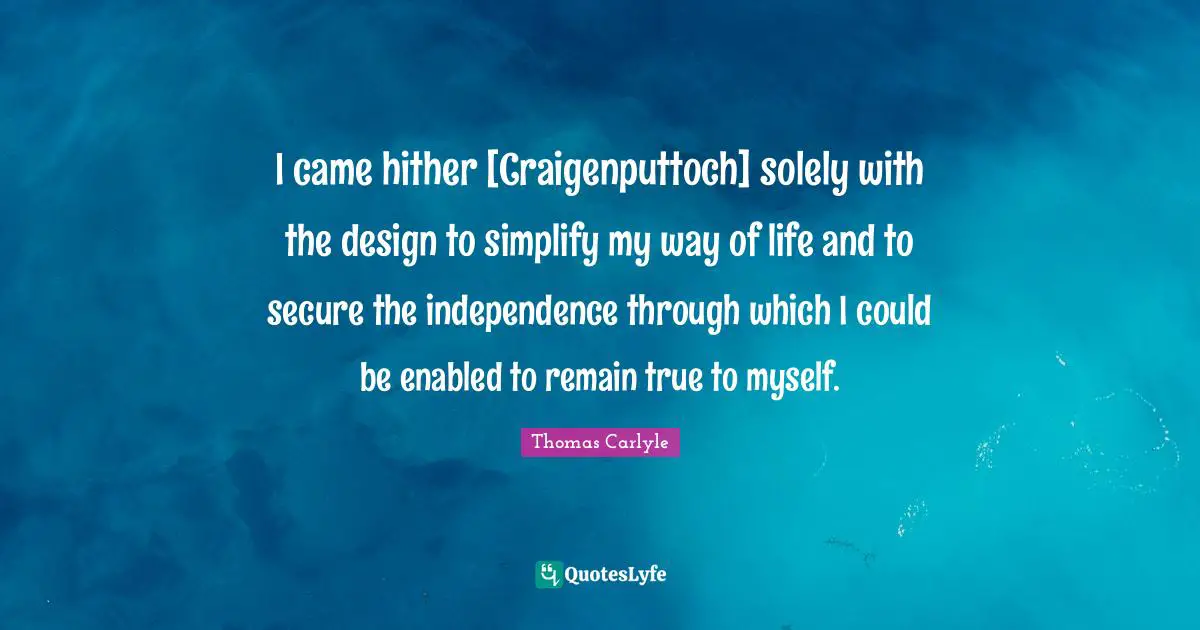 I came hither [Craigenputtoch] solely with the design to simplify my way of life and to secure the independence through which I could be enabled to remain true to myself.

Thomas Carlyle

QuotesLyfe